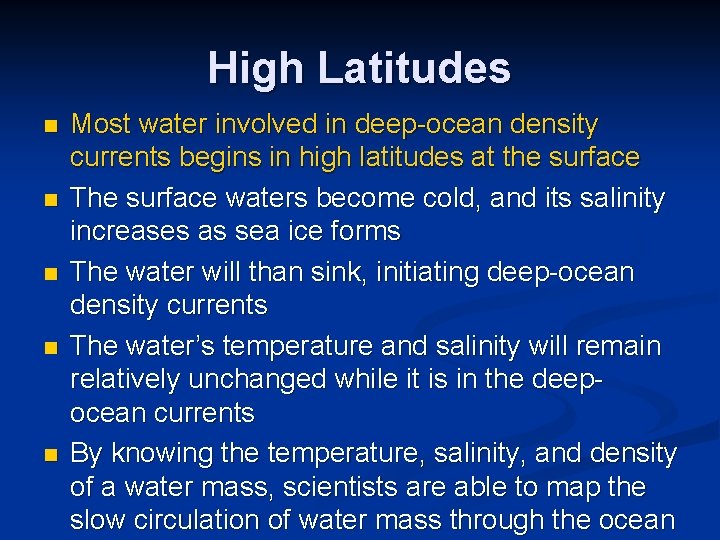 High Latitudes

- Most water involved in deep-ocean density currents begins in high latitudes at the surface
- The surface waters become cold, and its salinity increases as sea ice forms
- The water will than sink, initiating deep-ocean density currents
- The water's temperature and salinity will remain relatively unchanged while it is in the deep-ocean currents
- By knowing the temperature, salinity, and density of a water mass, scientists are able to map the slow circulation of water mass through the ocean